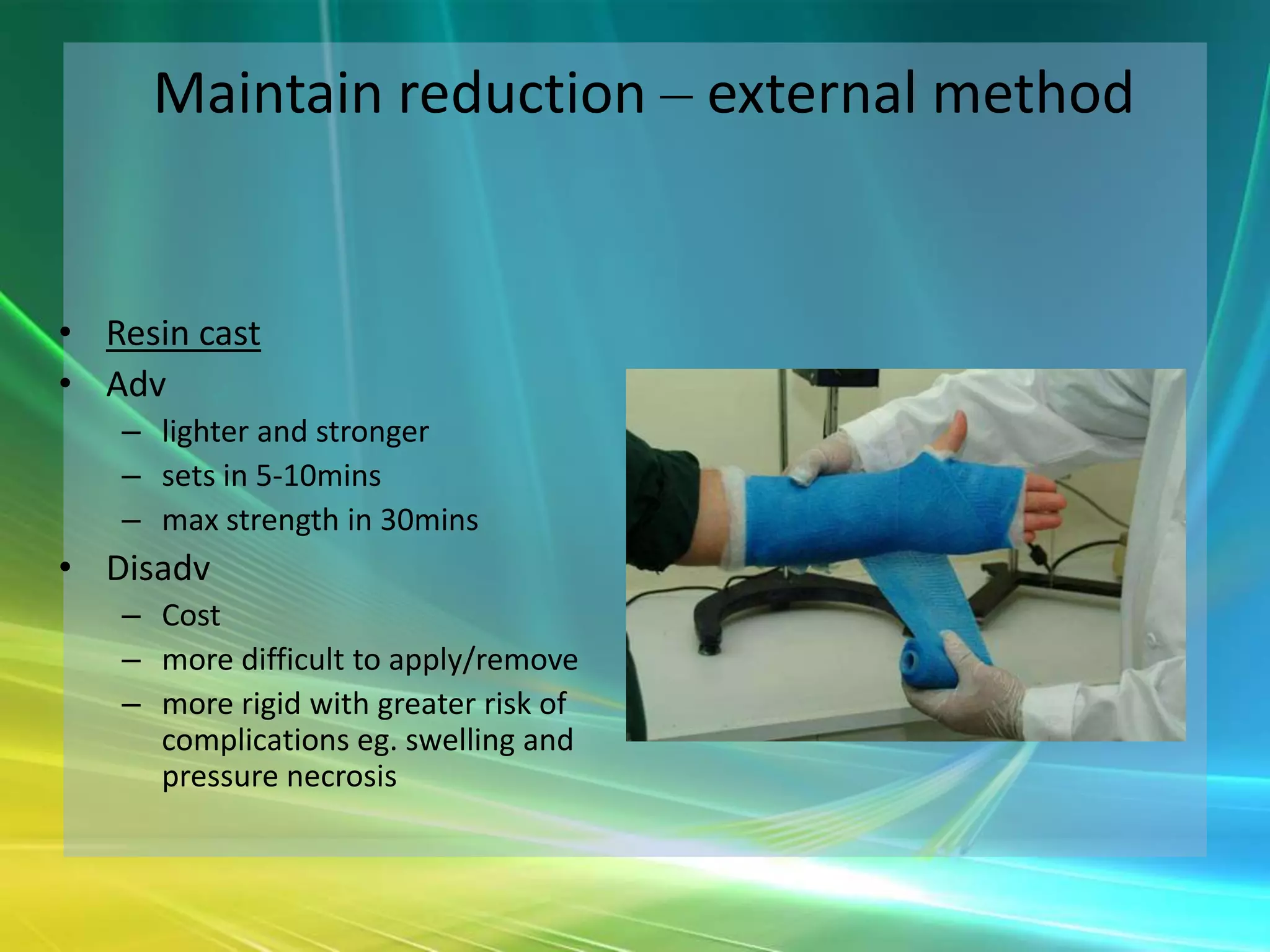 Maintain reduction – external method

• Resin cast
• Adv
– lighter and stronger
– sets in 5-10mins
– max strength in 30mins
• Disadv
– Cost
– more difficult to apply/remove
– more rigid with greater risk of complications eg. swelling and pressure necrosis